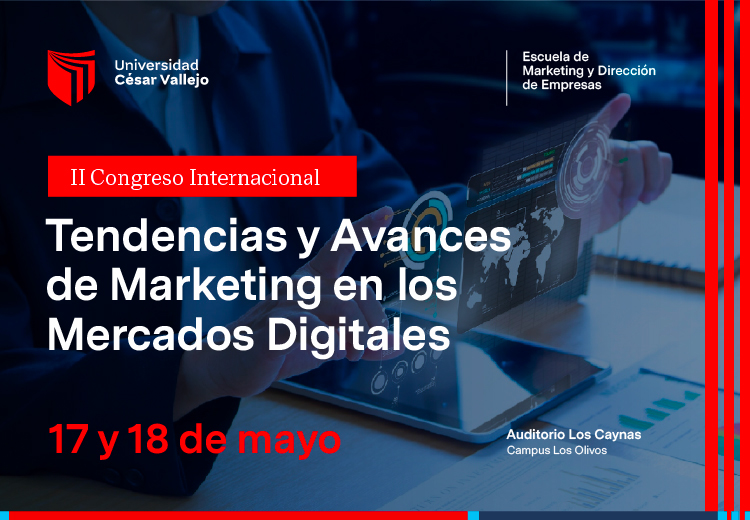 Universidad César Vallejo

Escuela de Marketing y Dirección de Empresas

II Congreso Internacional

Tendencias y Avances de Marketing en los Mercados Digitales

17 y 18 de mayo

Auditorio Los Caynas
Campus Los Olivos